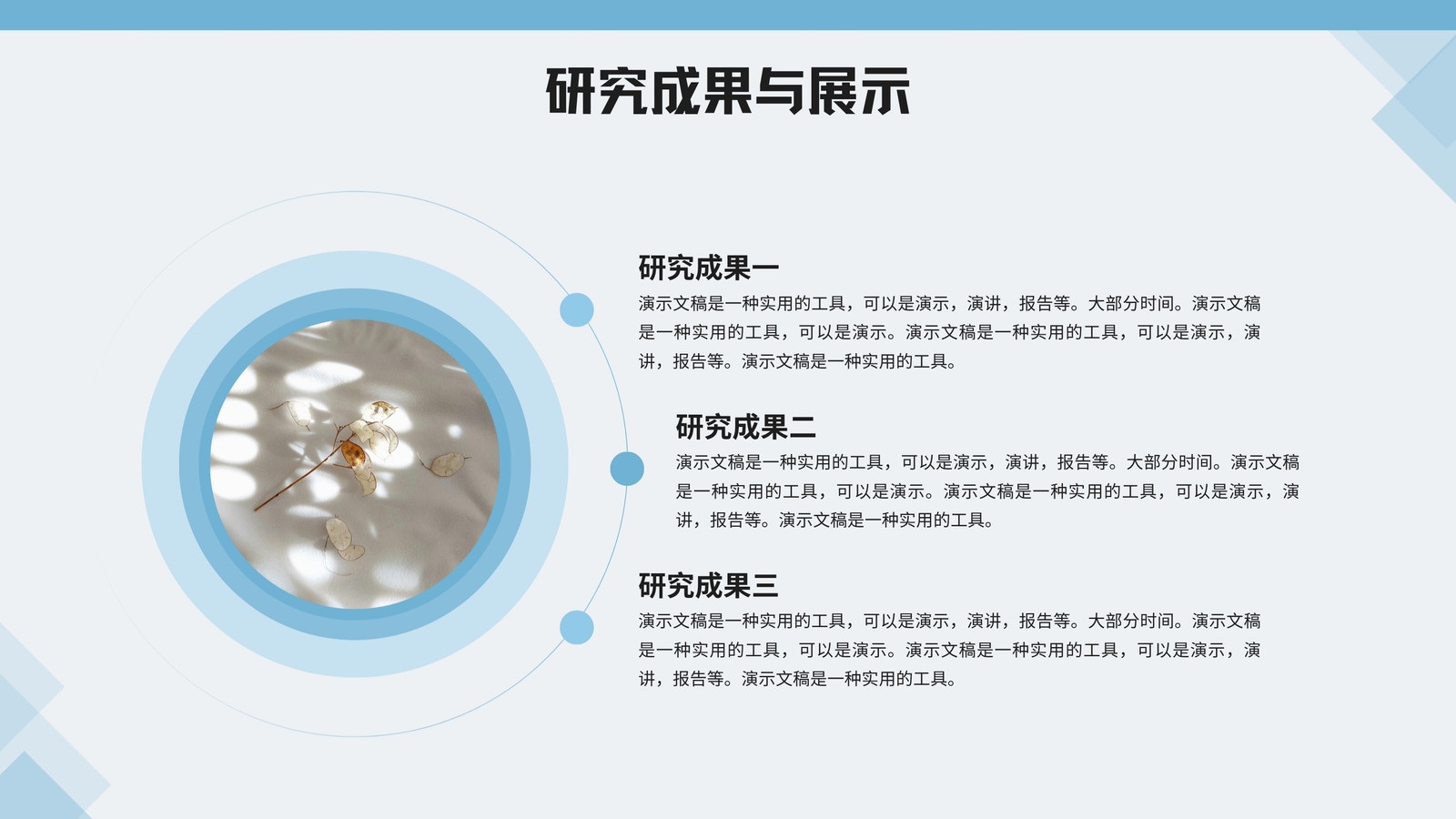 研究成果与展示

研究成果一
演示文稿是一种实用的工具，可以是演示，演讲，报告等。大部分时间。演示文稿是一种实用的工具，可以是演示。演示文稿是一种实用的工具，可以是演示，演讲，报告等。演示文稿是一种实用的工具。

研究成果二
演示文稿是一种实用的工具，可以是演示，演讲，报告等。大部分时间。演示文稿是一种实用的工具，可以是演示。演示文稿是一种实用的工具，可以是演示，演讲，报告等。演示文稿是一种实用的工具。

研究成果三
演示文稿是一种实用的工具，可以是演示，演讲，报告等。大部分时间。演示文稿是一种实用的工具，可以是演示。演示文稿是一种实用的工具，可以是演示，演讲，报告等。演示文稿是一种实用的工具。